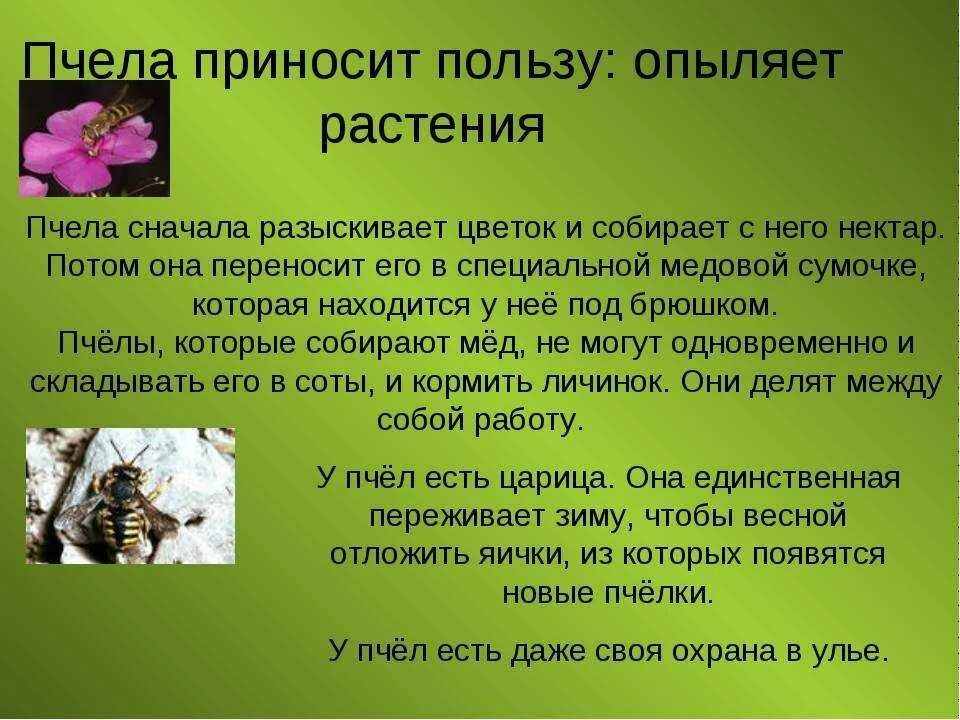 Пчела приносит пользу: опыляет растения

Пчела сначала разыскивает цветок и собирает с него нектар. Потом она переносит его в специальной медовой сумочке, которая находится у неё под брюшком.
Пчёлы, которые собирают мёд, не могут одновременно и складывать его в соты, и кормить личинок. Они делят между собой работу.

У пчёл есть царица. Она единственная переживает зиму, чтобы весной отложить яички, из которых появятся новые пчёлки.

У пчёл есть даже своя охрана в улье.